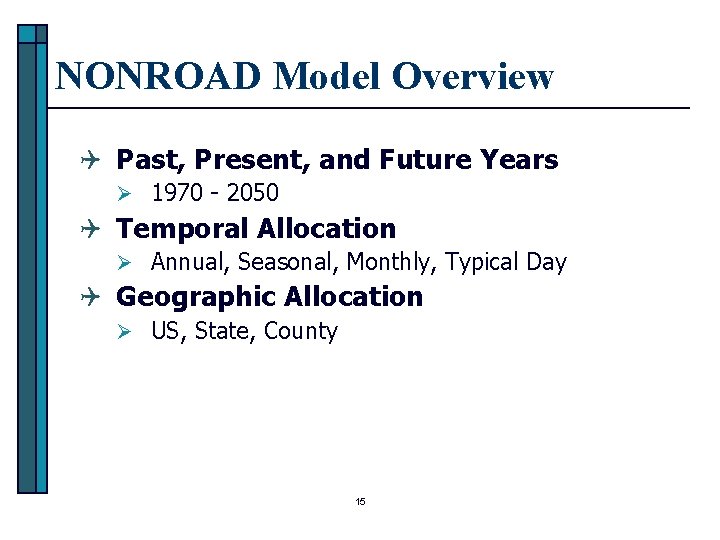 NONROAD Model Overview

Past, Present, and Future Years
1970 - 2050

Temporal Allocation
Annual, Seasonal, Monthly, Typical Day

Geographic Allocation
US, State, County

15